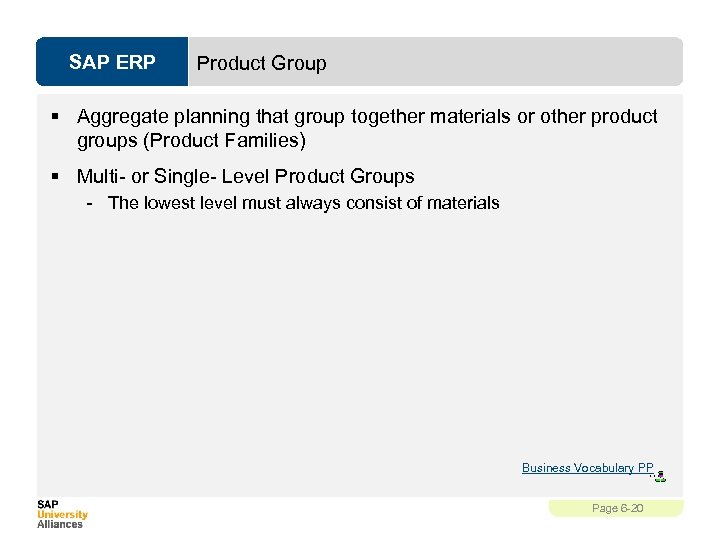 SAP ERP

Product Group

▪ Aggregate planning that group together materials or other product groups (Product Families)

▪ Multi- or Single- Level Product Groups
- The lowest level must always consist of materials

Business Vocabulary PP

SAP
University
Alliances

Page 6-20